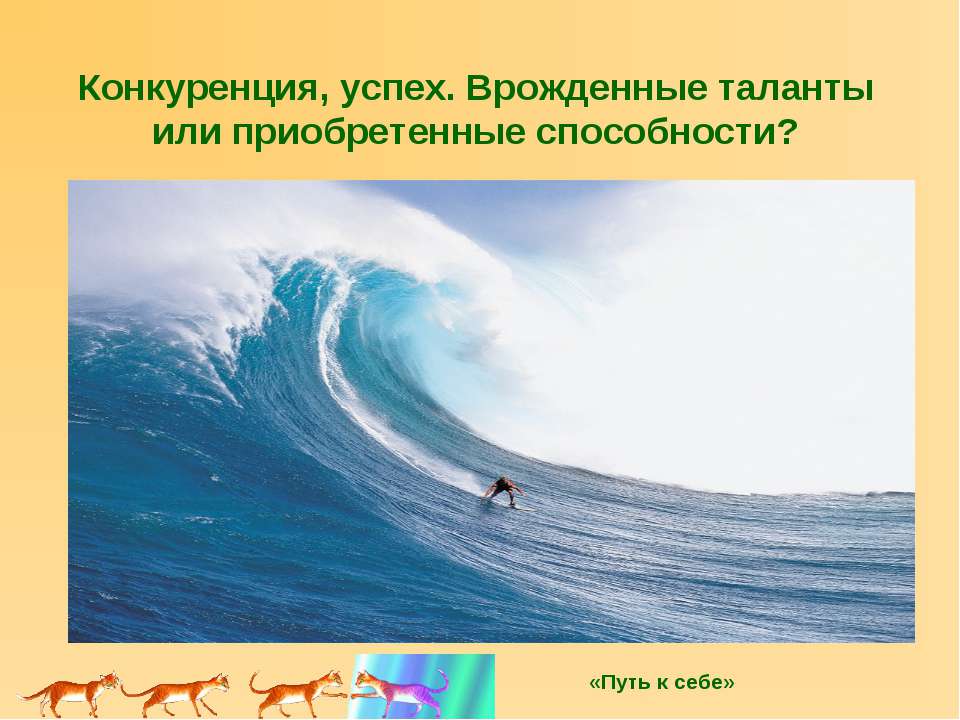 Конкуренция, успех. Врожденные таланты или приобретенные способности?

«Путь к себе»